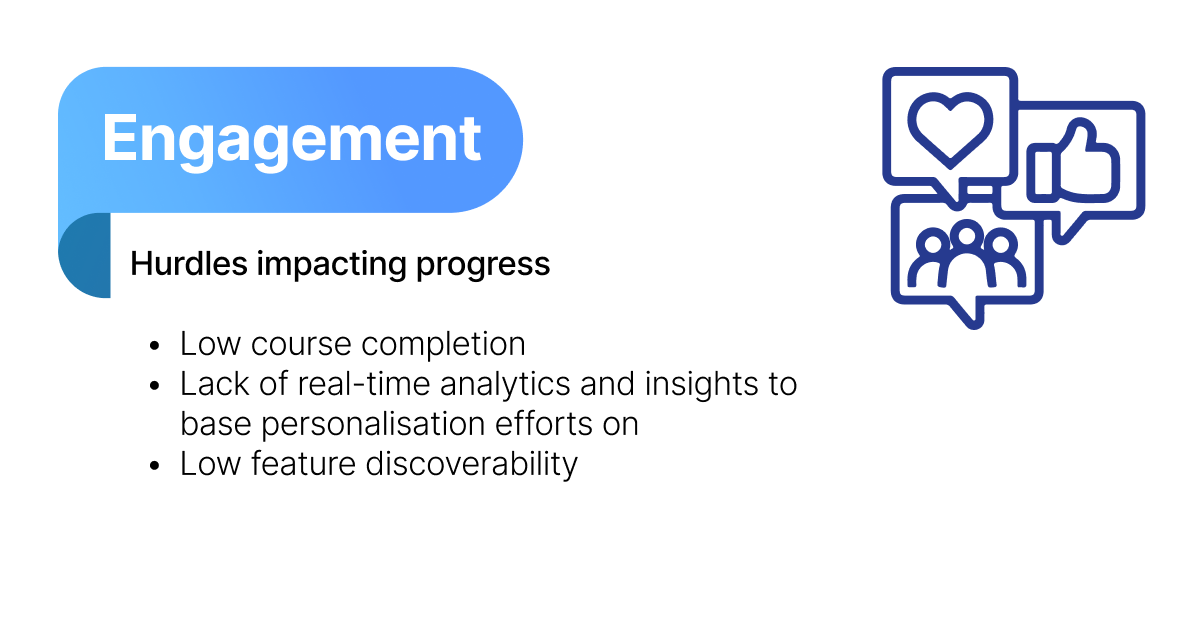 Engagement

Hurdles impacting progress

- Low course completion
- Lack of real-time analytics and insights to base personalisation efforts on
- Low feature discoverability